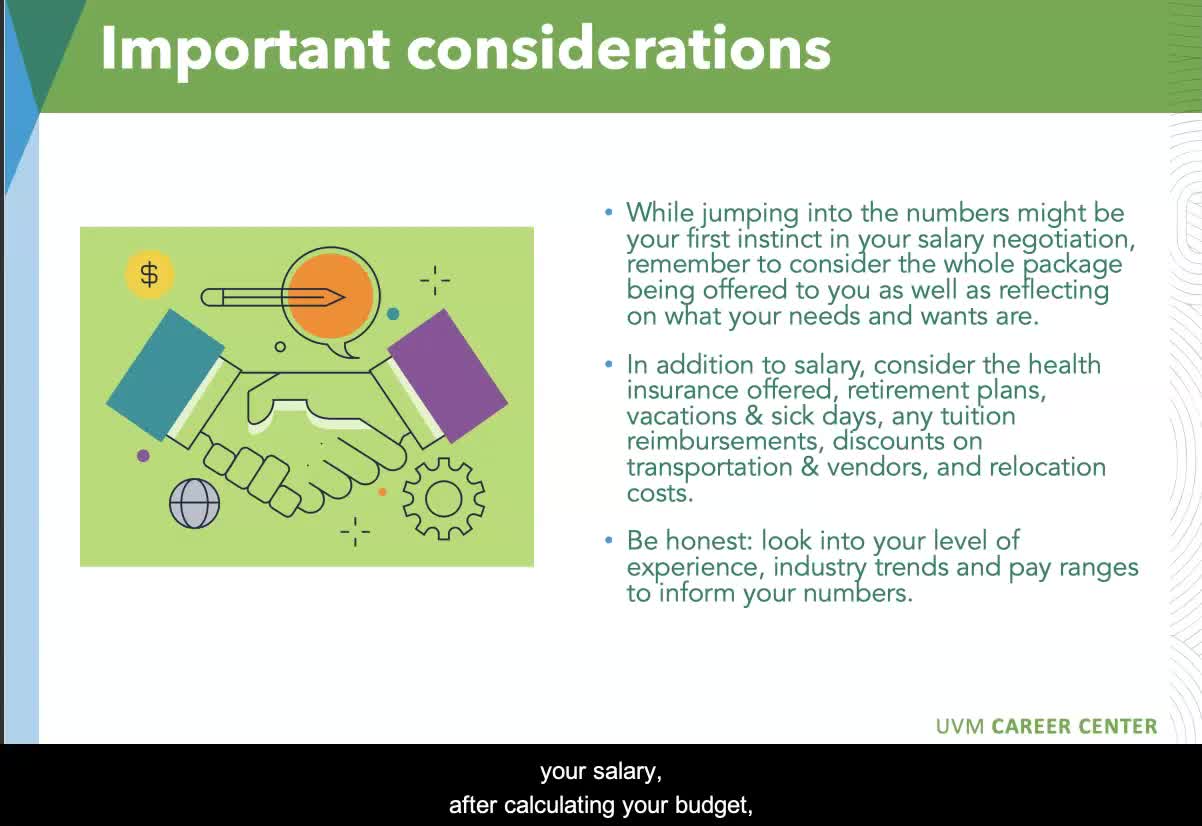 Important considerations

$

• While jumping into the numbers might be your first instinct in your salary negotiation, remember to consider the whole package being offered to you as well as reflecting on what your needs and wants are.

• In addition to salary, consider the health insurance offered, retirement plans, vacations & sick days, any tuition reimbursements, discounts on transportation & vendors, and relocation costs.

• Be honest: look into your level of experience, industry trends and pay ranges to inform your numbers.

UVM CAREER CENTER

your salary,
after calculating your budget,